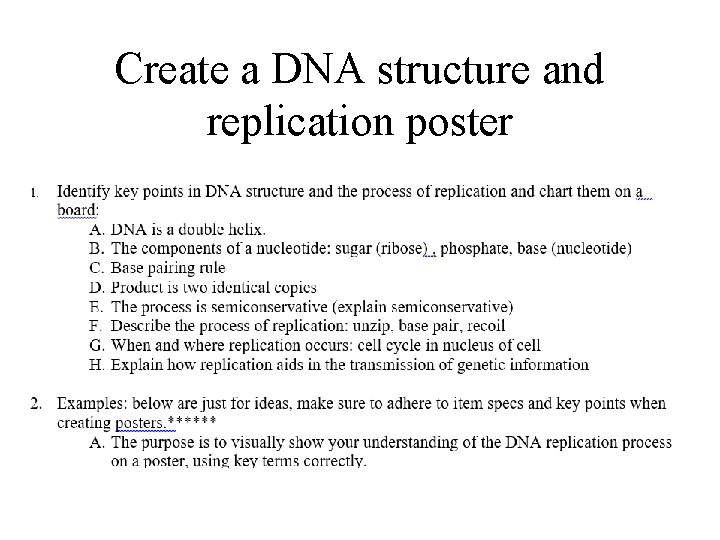 Create a DNA structure and replication poster

1. Identify key points in DNA structure and the process of replication and chart them on a board:

A. DNA is a double helix.
B. The components of a nucleotide: sugar (ribose) , phosphate, base (nucleotide)
C. Base pairing rule
D. Product is two identical copies
E. The process is semiconservative (explain semiconservative)
F. Describe the process of replication: unzip, base pair, recoil
G. When and where replication occurs: cell cycle in nucleus of cell
H. Explain how replication aids in the transmission of genetic information

2. Examples: below are just for ideas, make sure to adhere to item specs and key points when creating posters.******

A. The purpose is to visually show your understanding of the DNA replication process on a poster, using key terms correctly.